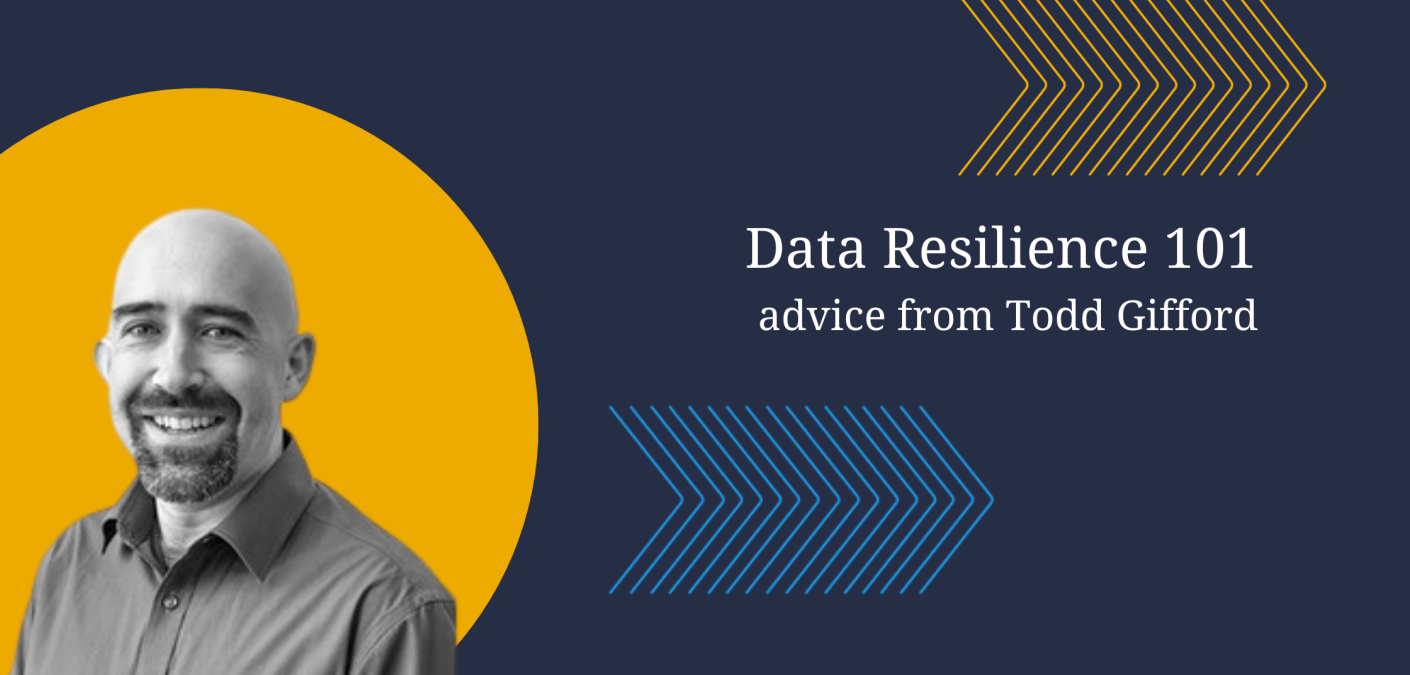 Data Resilience 101
advice from Todd Gifford